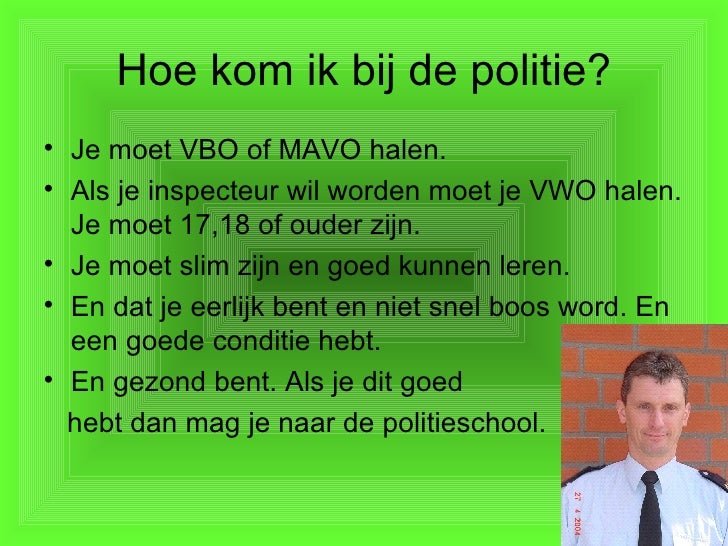 Hoe kom ik bij de politie?

• Je moet VBO of MAVO halen.
• Als je inspecteur wil worden moet je VWO halen. Je moet 17,18 of ouder zijn.
• Je moet slim zijn en goed kunnen leren.
• En dat je eerlijk bent en niet snel boos word. En een goede conditie hebt.
• En gezond bent. Als je dit goed
hebt dan mag je naar de politieschool.

27 4 2004